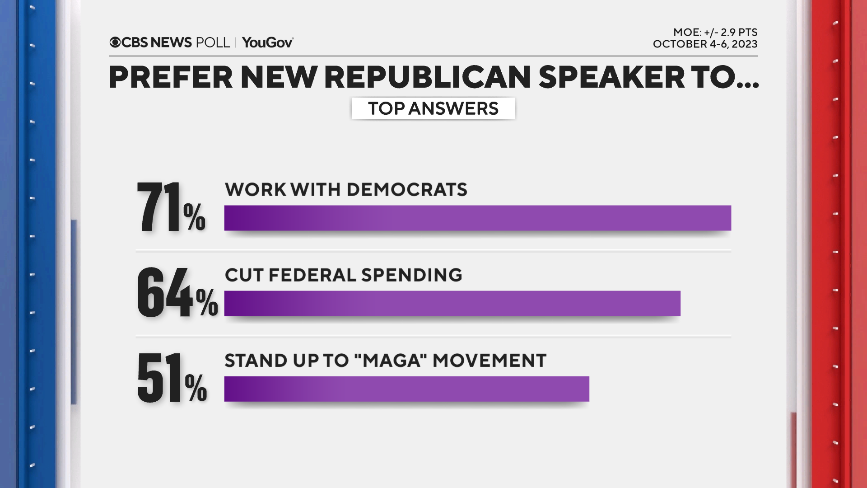 CBS NEWS POLL | YouGov

MOE: +/- 2.9 PTS
OCTOBER 4-6, 2023

PREFER NEW REPUBLICAN SPEAKER TO...

TOP ANSWERS

71% WORK WITH DEMOCRATS

64% CUT FEDERAL SPENDING

51% STAND UP TO "MAGA" MOVEMENT